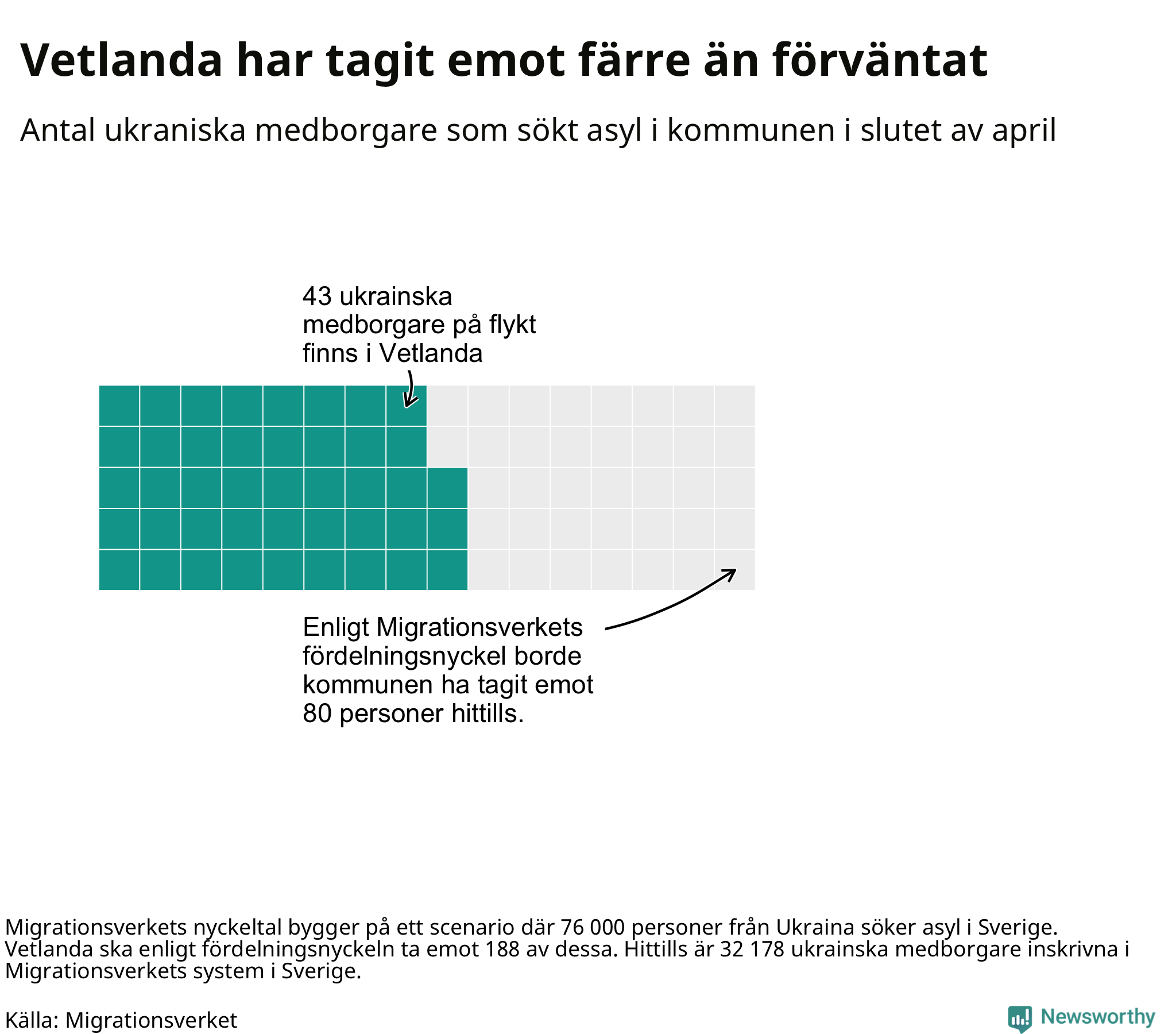 Vetlanda har tagit emot färre än förväntat

Antal ukraniska medborgare som sökt asyl i kommunen i slutet av april

43 ukrainska medborgare på flykt finns i Vetlanda

Enligt Migrationsverkets fördelningsnyckel borde kommunen ha tagit emot 80 personer hittills.

Migrationsverkets nyckeltal bygger på ett scenario där 76 000 personer från Ukraina söker asyl i Sverige. Vetlanda ska enligt fördelningsnyckeln ta emot 188 av dessa. Hittills är 32 178 ukrainska medborgare inskrivna i Migrationsverkets system i Sverige.

Källa: Migrationsverket

Newsworthy